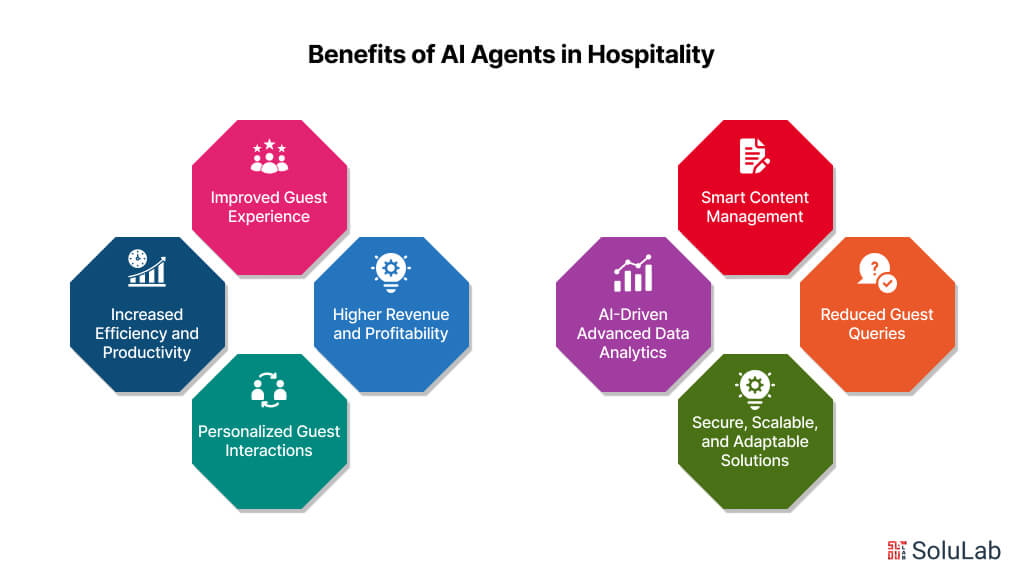 Benefits of AI Agents in Hospitality

Improved Guest Experience

Increased Efficiency and Productivity

Higher Revenue and Profitability

Personalized Guest Interactions

Smart Content Management

AI-Driven Advanced Data Analytics

Reduced Guest Queries

Secure, Scalable, and Adaptable Solutions

SoluLab